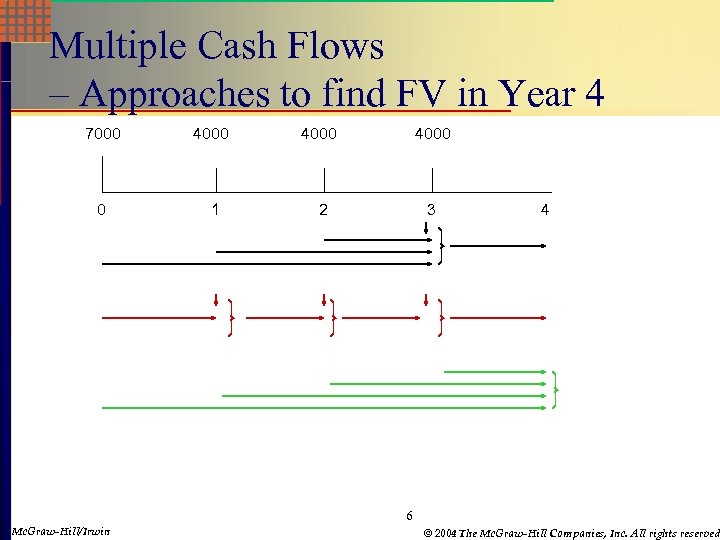 Multiple Cash Flows
– Approaches to find FV in Year 4

7000 4000 4000 4000

0 1 2 3 4

6

McGraw-Hill/Irwin

© 2004 The McGraw-Hill Companies, Inc. All rights reserved